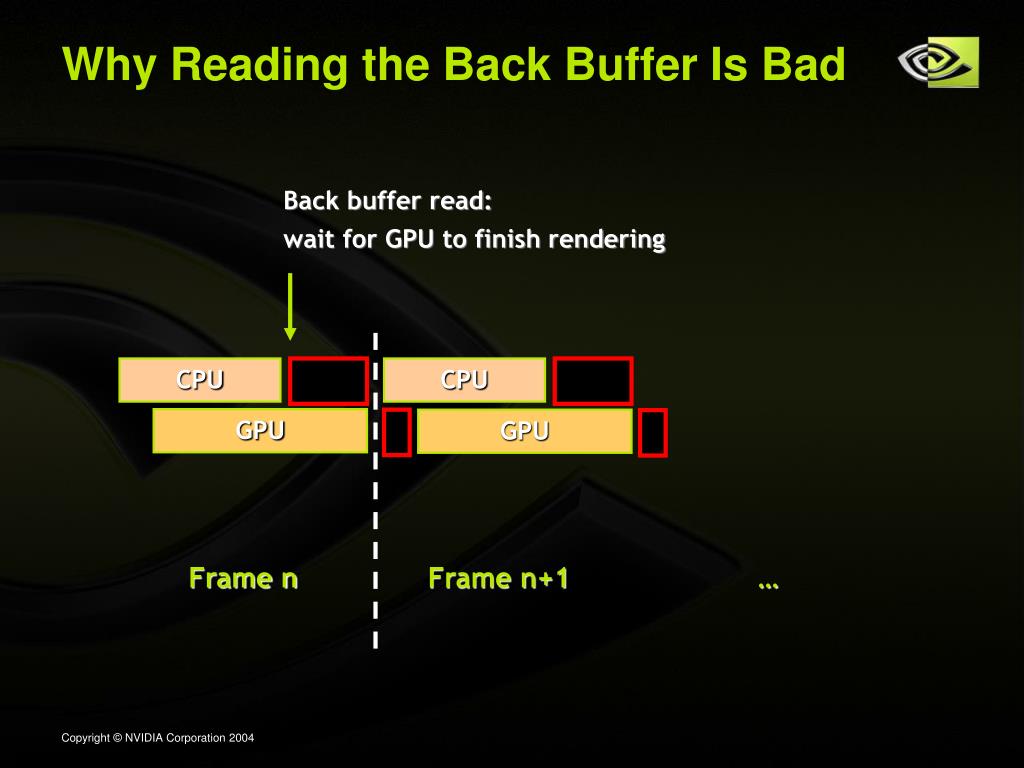 Why Reading the Back Buffer Is Bad

Back buffer read:
wait for GPU to finish rendering

CPU

CPU

GPU

GPU

Frame n

Frame n+1

…

Copyright © NVIDIA Corporation 2004